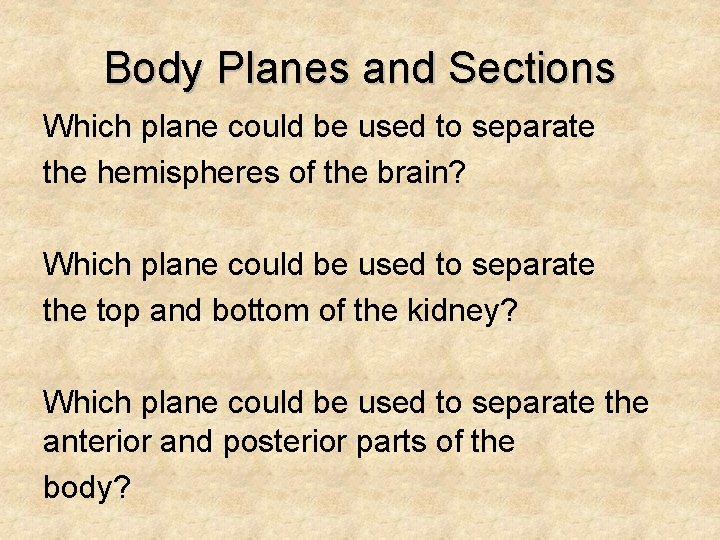 Body Planes and Sections

Which plane could be used to separate the hemispheres of the brain?

Which plane could be used to separate the top and bottom of the kidney?

Which plane could be used to separate the anterior and posterior parts of the body?